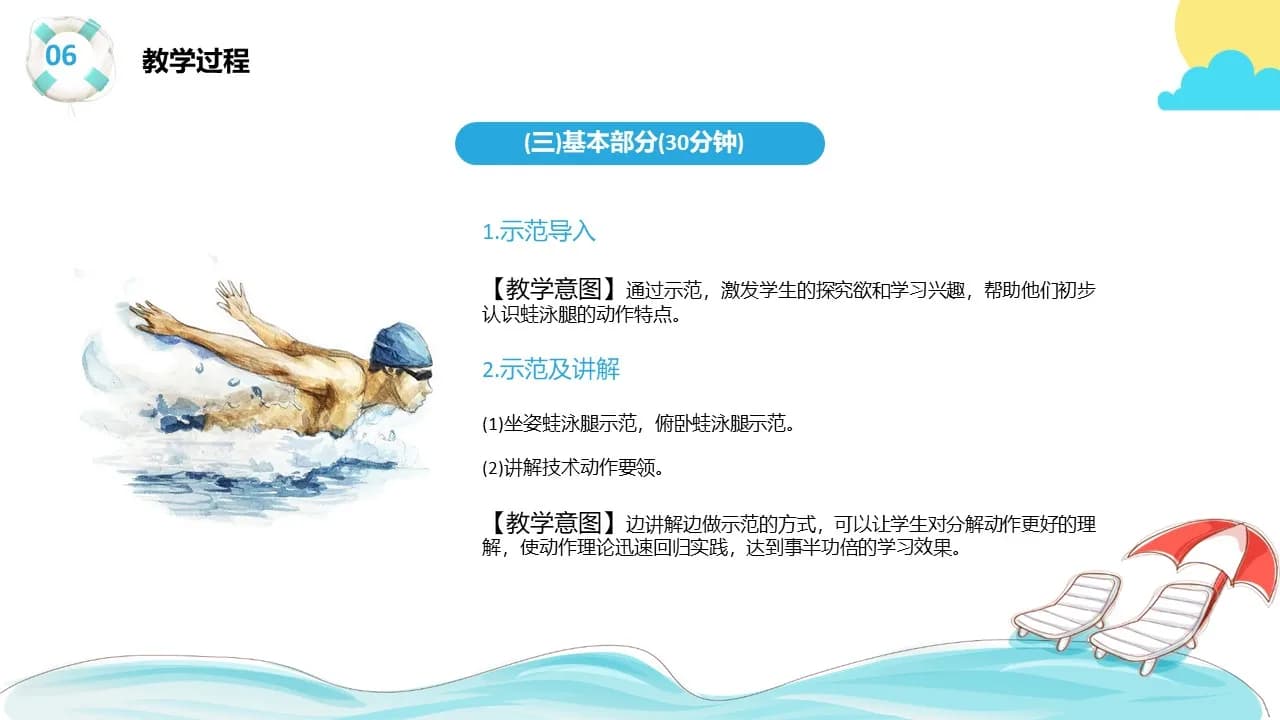 06

教学过程

(三)基本部分(30分钟)

1.示范导入

【教学意图】通过示范，激发学生的探究欲和学习兴趣，帮助他们初步认识蛙泳腿的动作特点。

2.示范及讲解

(1)坐姿蛙泳腿示范，俯卧蛙泳腿示范。

(2)讲解技术动作要领。

【教学意图】边讲解边做示范的方式，可以让学生对分解动作更好的理解，使动作理论迅速回归实践，达到事半功倍的学习效果。